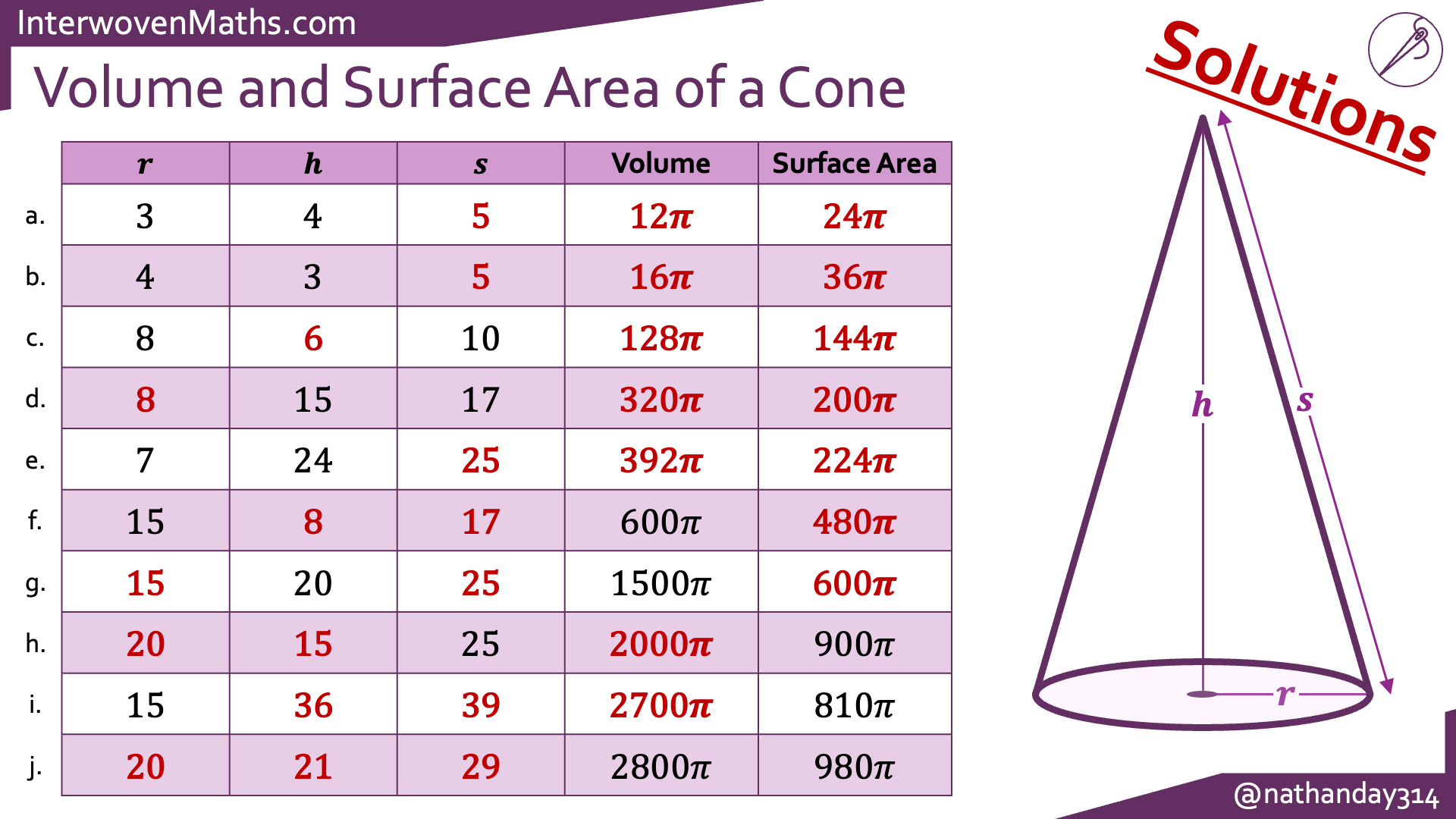 InterwovenMaths.com

Volume and Surface Area of a Cone

Solutions

| | $r$ | $h$ | $s$ | Volume | Surface Area |
|---|---|---|---|---|---|
| a. | 3 | 4 | 5 | $12\pi$ | $24\pi$ |
| b. | 4 | 3 | 5 | $16\pi$ | $36\pi$ |
| c. | 8 | 6 | 10 | $128\pi$ | $144\pi$ |
| d. | 8 | 15 | 17 | $320\pi$ | $200\pi$ |
| e. | 7 | 24 | 25 | $392\pi$ | $224\pi$ |
| f. | 15 | 8 | 17 | $600\pi$ | $480\pi$ |
| g. | 15 | 20 | 25 | $1500\pi$ | $600\pi$ |
| h. | 20 | 15 | 25 | $2000\pi$ | $900\pi$ |
| i. | 15 | 36 | 39 | $2700\pi$ | $810\pi$ |
| j. | 20 | 21 | 29 | $2800\pi$ | $980\pi$ |

$h$
$s$
$r$

@nathanday314